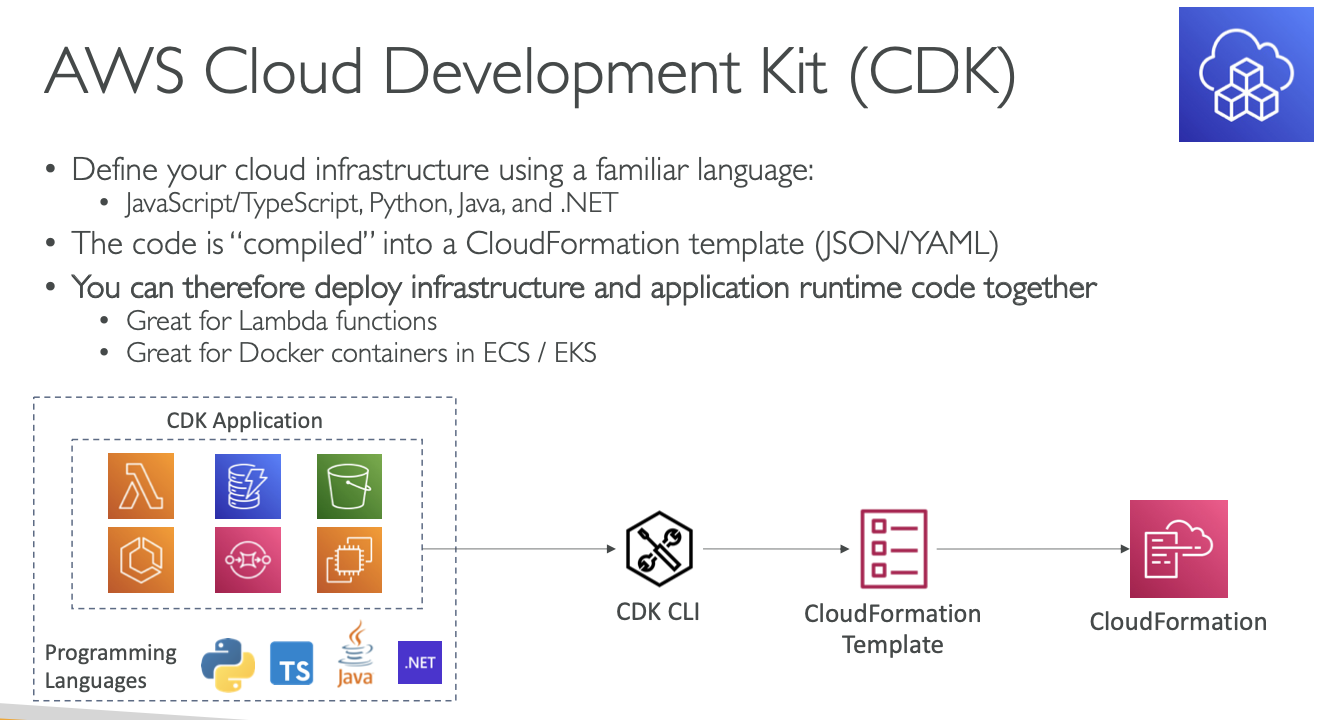 AWS Cloud Development Kit (CDK)

• Define your cloud infrastructure using a familiar language:
  • JavaScript/TypeScript, Python, Java, and .NET
• The code is "compiled" into a CloudFormation template (JSON/YAML)
• You can therefore deploy infrastructure and application runtime code together
  • Great for Lambda functions
  • Great for Docker containers in ECS / EKS

CDK Application

Programming Languages

TS

Java

.NET

CDK CLI

CloudFormation Template

CloudFormation